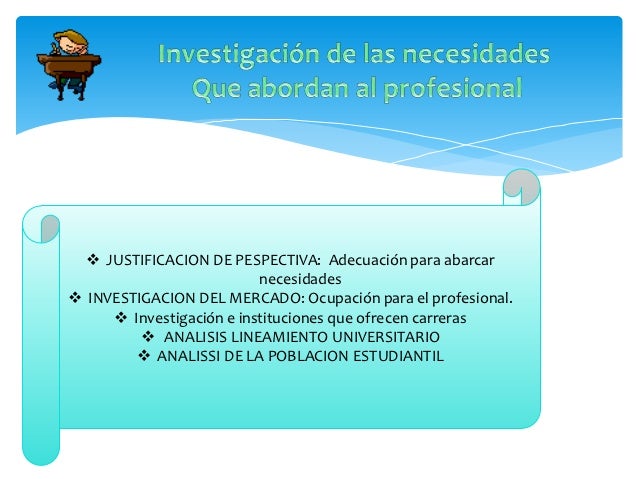 Investigación de las necesidades
Que abordan al profesional

❖ JUSTIFICACION DE PESPECTIVA: Adecuación para abarcar necesidades
❖ INVESTIGACION DEL MERCADO: Ocupación para el profesional.
❖ Investigación e instituciones que ofrecen carreras
❖ ANALISIS LINEAMIENTO UNIVERSITARIO
❖ ANALISSI DE LA POBLACION ESTUDIANTIL